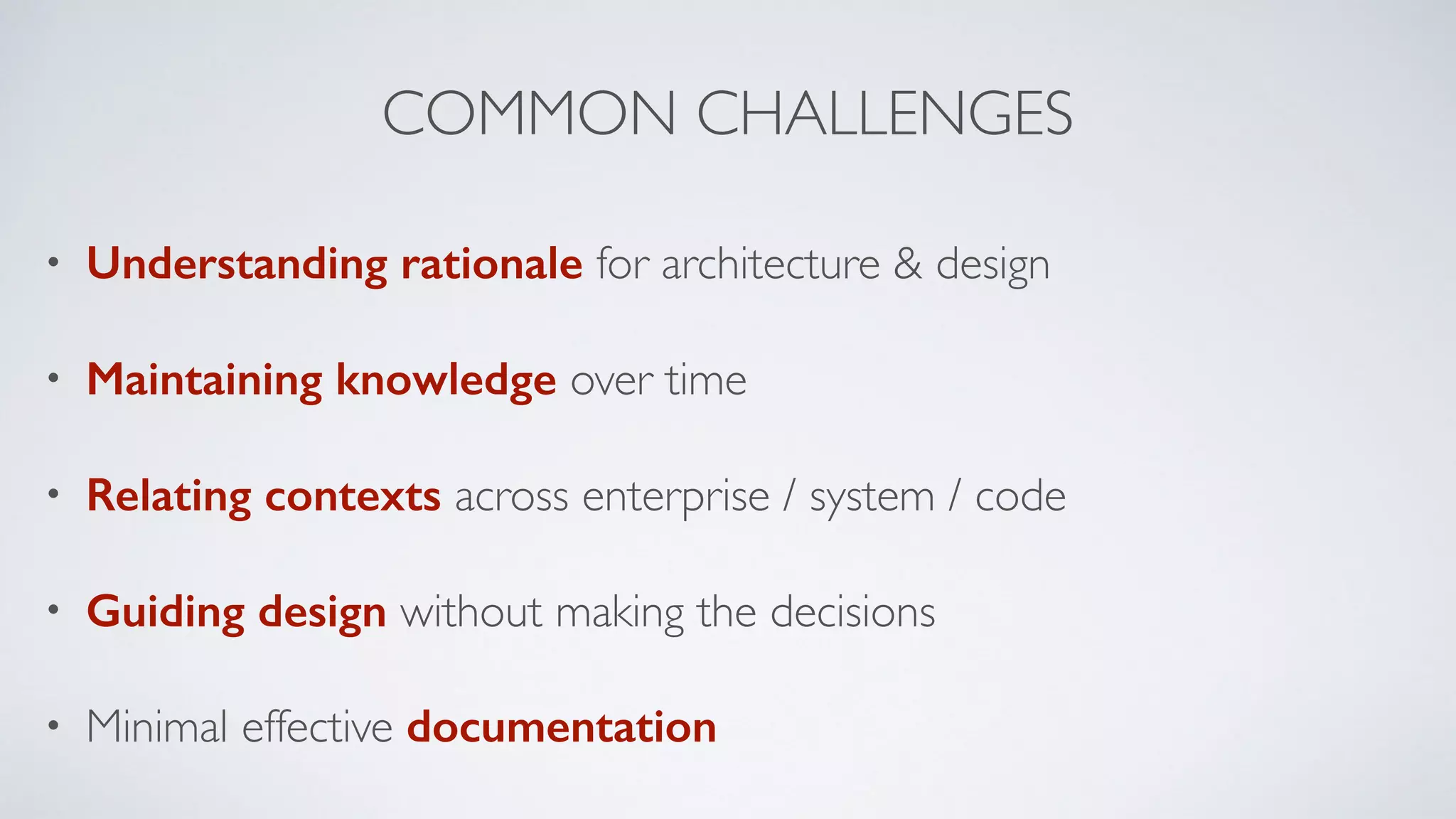 COMMON CHALLENGES

• Understanding rationale for architecture & design

• Maintaining knowledge over time

• Relating contexts across enterprise / system / code

• Guiding design without making the decisions

• Minimal effective documentation